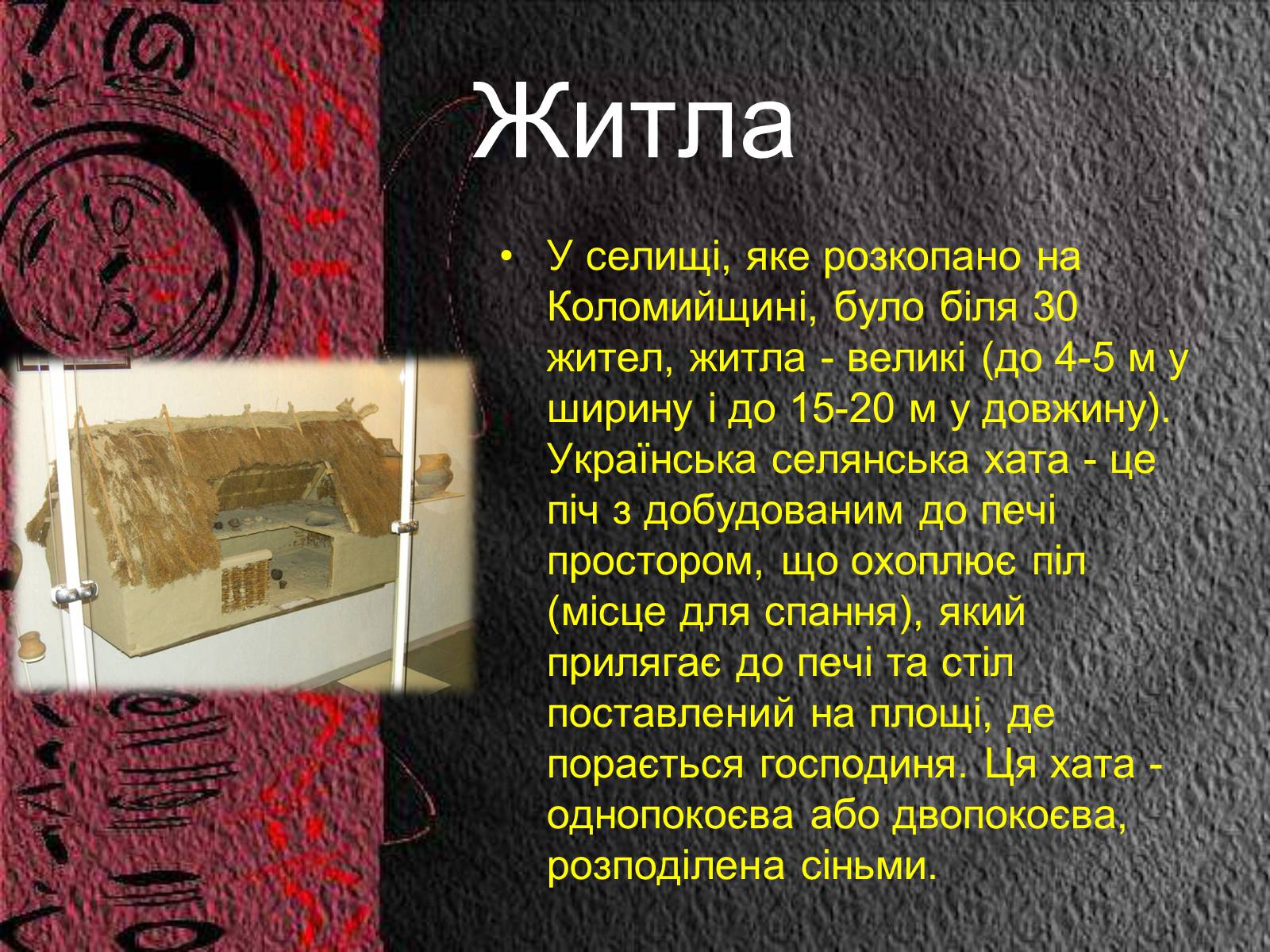 Житла

• У селищі, яке розкопано на Коломийщині, було біля 30 жител, житла - великі (до 4-5 м у ширину і до 15-20 м у довжину). Українська селянська хата - це піч з добудованим до печі простором, що охоплює піл (місце для спання), який прилягає до печі та стіл поставлений на площі, де порається господиня. Ця хата - однопокоєва або двопокоєва, розподілена сіньми.